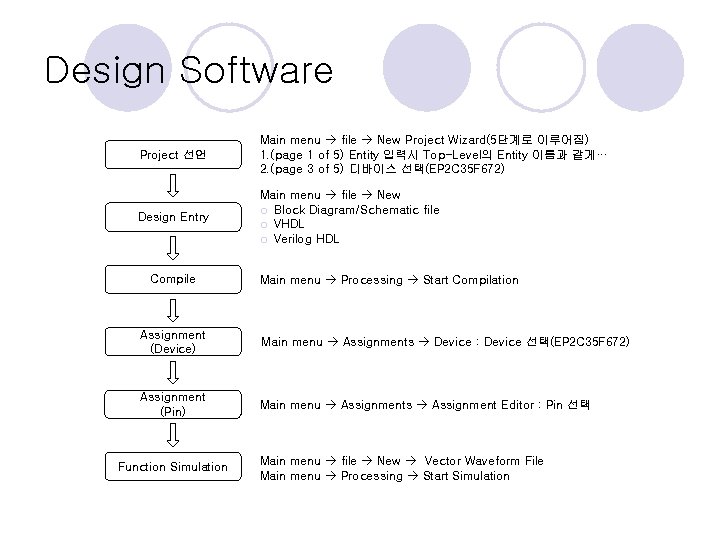 Design Software

Project 선언

Main menu → file → New Project Wizard(5단계로 이루어짐)
1.(page 1 of 5) Entity 입력시 Top-Level의 Entity 이름과 같게…
2.(page 3 of 5) 디바이스 선택(EP2C35F672)

Design Entry

Main menu → file → New
○ Block Diagram/Schematic file
○ VHDL
○ Verilog HDL

Compile

Main menu → Processing → Start Compilation

Assignment (Device)

Main menu → Assignments → Device : Device 선택(EP2C35F672)

Assignment (Pin)

Main menu → Assignments → Assignment Editor : Pin 선택

Function Simulation

Main menu → file → New → Vector Waveform File
Main menu → Processing → Start Simulation